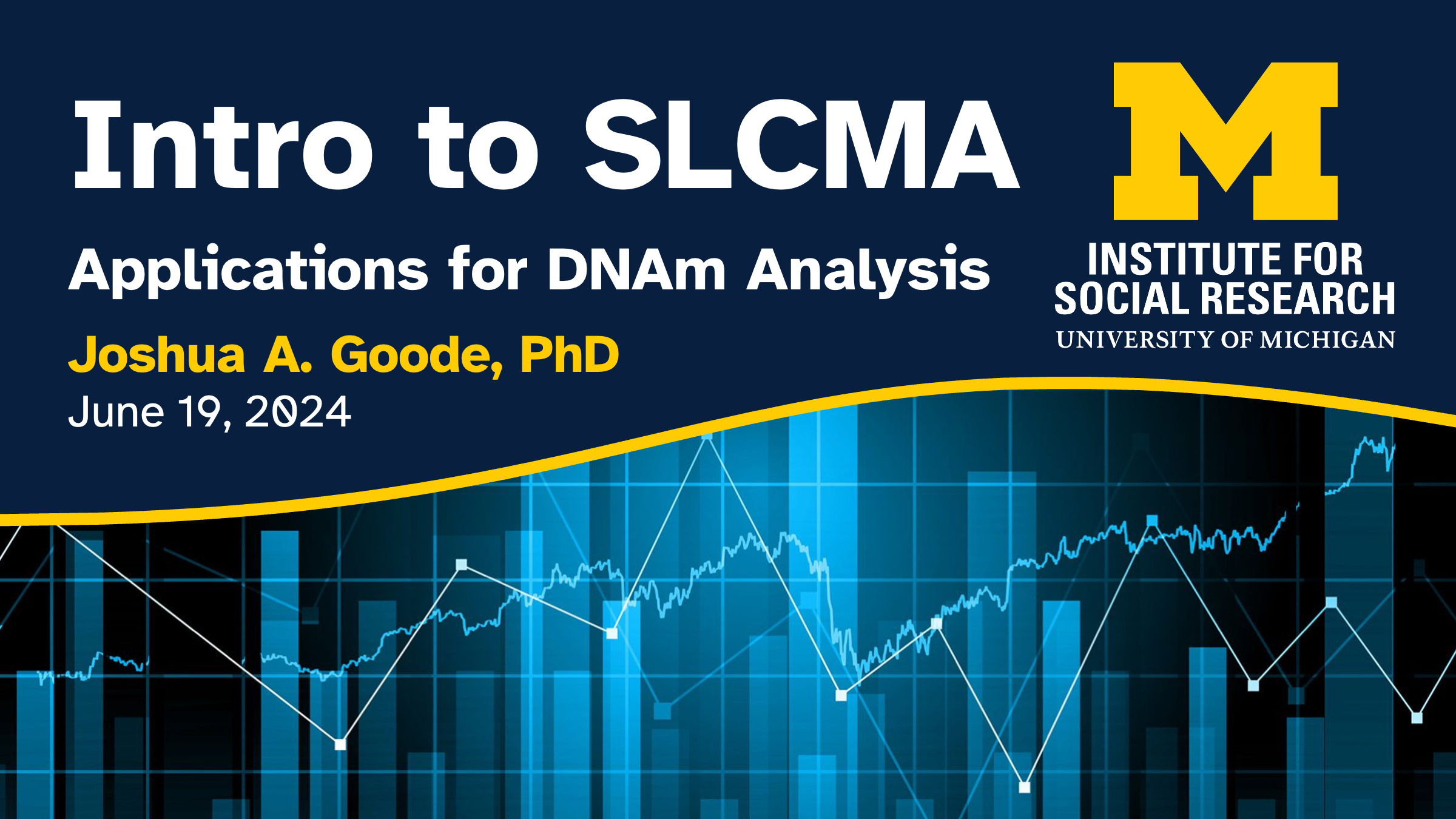 Intro to SLCMA

Applications for DNAm Analysis

Joshua A. Goode, PhD

June 19, 2024

M

INSTITUTE FOR SOCIAL RESEARCH

UNIVERSITY OF MICHIGAN